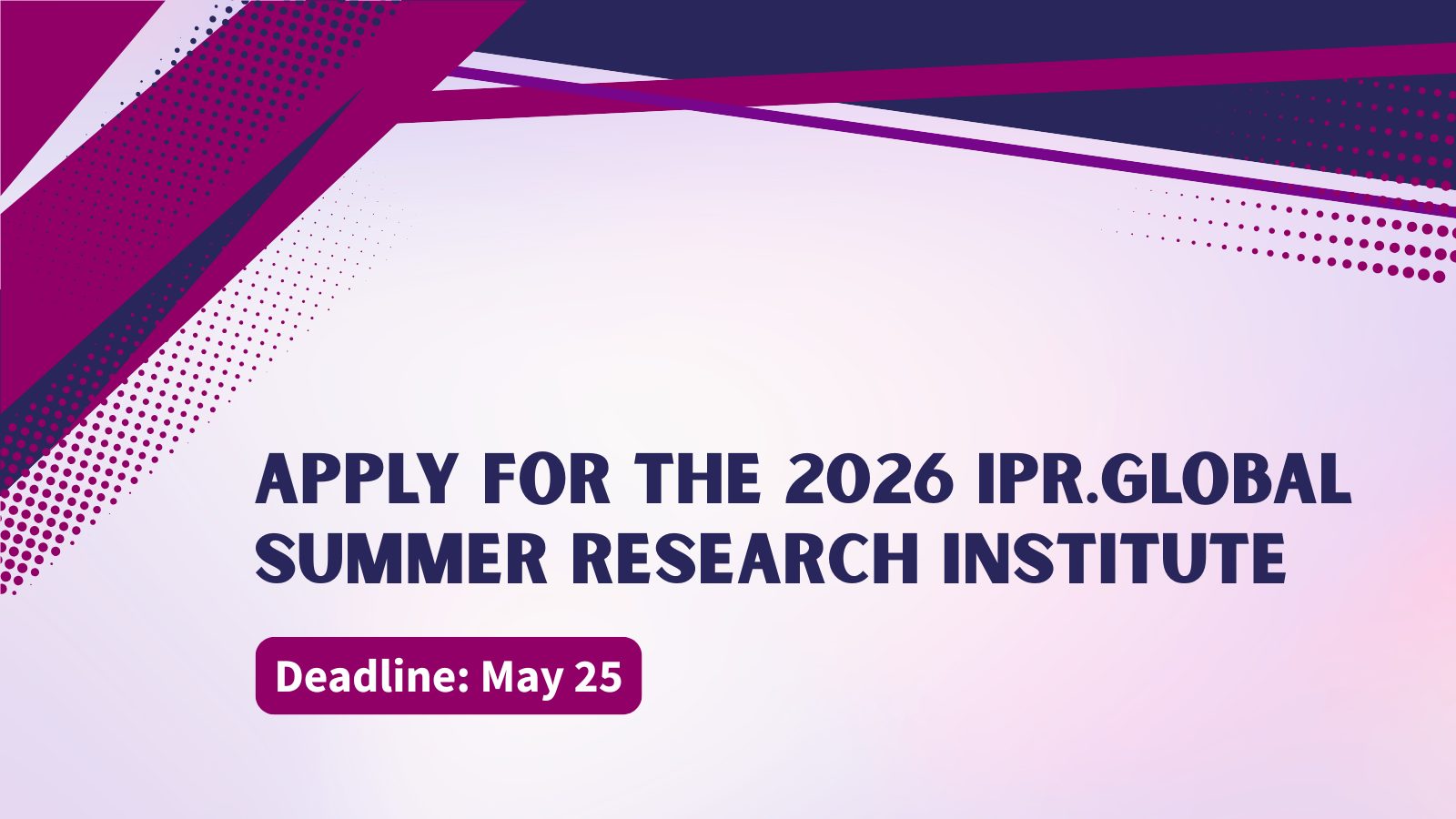 APPLY FOR THE 2026 IPR.GLOBAL SUMMER RESEARCH INSTITUTE

Deadline: May 25